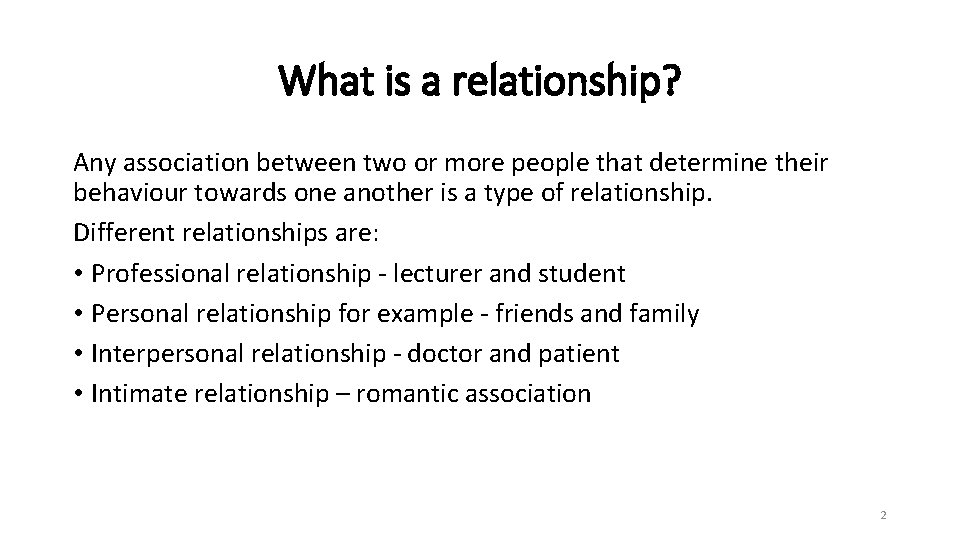 What is a relationship?

Any association between two or more people that determine their behaviour towards one another is a type of relationship.

Different relationships are:

• Professional relationship - lecturer and student
• Personal relationship for example - friends and family
• Interpersonal relationship - doctor and patient
• Intimate relationship – romantic association

2